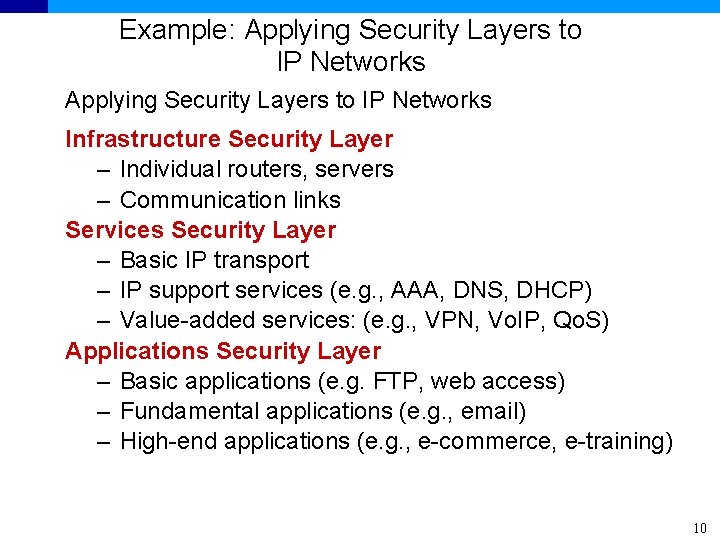 Example: Applying Security Layers to IP Networks

Applying Security Layers to IP Networks

Infrastructure Security Layer
– Individual routers, servers
– Communication links

Services Security Layer
– Basic IP transport
– IP support services (e.g., AAA, DNS, DHCP)
– Value-added services: (e.g., VPN, VoIP, QoS)

Applications Security Layer
– Basic applications (e.g. FTP, web access)
– Fundamental applications (e.g., email)
– High-end applications (e.g., e-commerce, e-training)

10